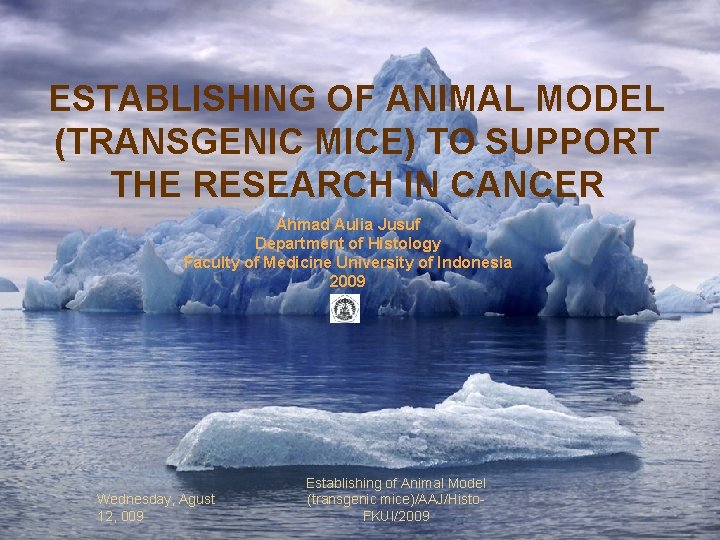 ESTABLISHING OF ANIMAL MODEL (TRANSGENIC MICE) TO SUPPORT THE RESEARCH IN CANCER

Ahmad Aulia Jusuf
Department of Histology
Faculty of Medicine University of Indonesia
2009

Wednesday, Agust 12, 009

Establishing of Animal Model (transgenic mice)/AAJ/Histo-FKUI/2009